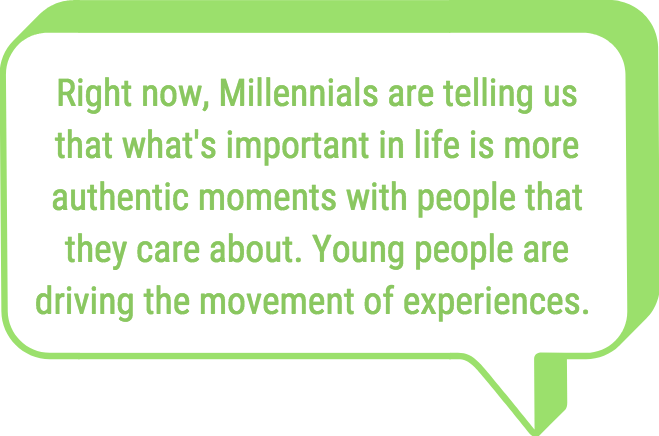 Right now, Millennials are telling us that what's important in life is more authentic moments with people that they care about. Young people are driving the movement of experiences.